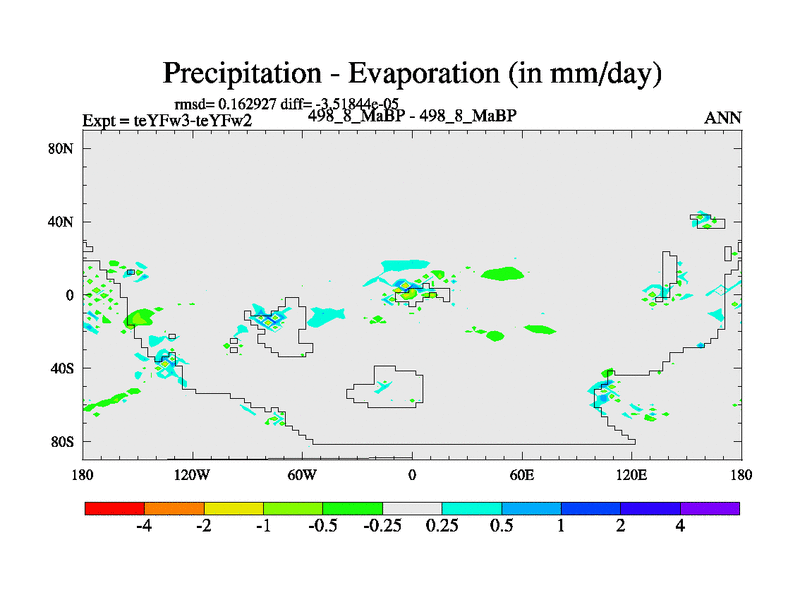 Precipitation - Evaporation (in mm/day)

rmsd= 0.162927 diff= -3.51844e-05

Expt = teYFw3-teYFw2

498_8_MaBP - 498_8_MaBP

ANN

80N

40N

0

40S

80S

180

120W

60W

0

60E

120E

180

-4

-2

-1

-0.5

-0.25

0.25

0.5

1

2

4